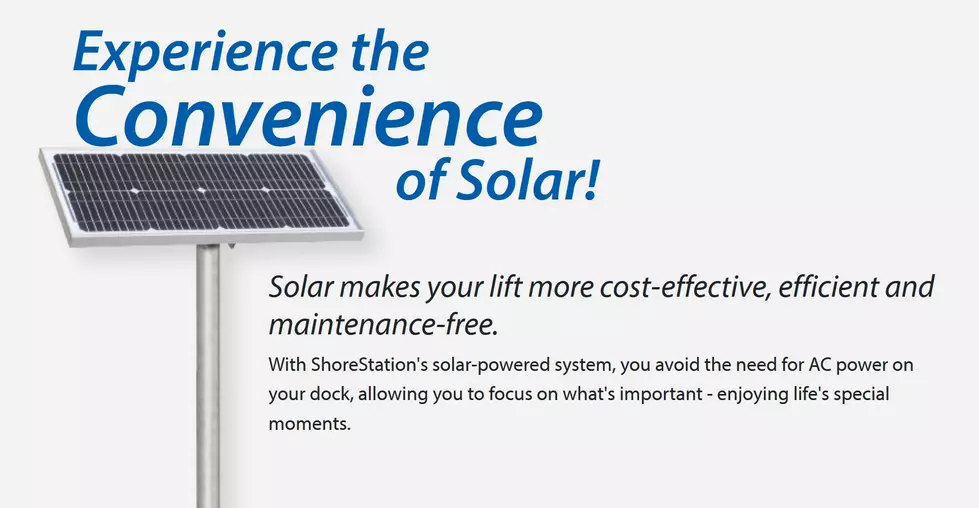 Experience the Convenience of Solar!

Solar makes your lift more cost-effective, efficient and maintenance-free.

With ShoreStation's solar-powered system, you avoid the need for AC power on your dock, allowing you to focus on what's important - enjoying life's special moments.